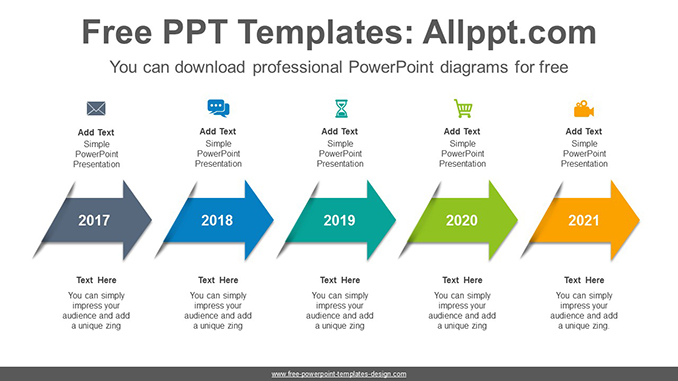 Free PPT Templates: Allppt.com

You can download professional PowerPoint diagrams for free

Add Text
Simple PowerPoint Presentation

Add Text
Simple PowerPoint Presentation

Add Text
Simple PowerPoint Presentation

Add Text
Simple PowerPoint Presentation

Add Text
Simple PowerPoint Presentation

2017

2018

2019

2020

2021

Text Here
You can simply impress your audience and add a unique zing

Text Here
You can simply impress your audience and add a unique zing

Text Here
You can simply impress your audience and add a unique zing

Text Here
You can simply impress your audience and add a unique zing

Text Here
You can simply impress your audience and add a unique zing.

www.free-powerpoint-templates-design.com